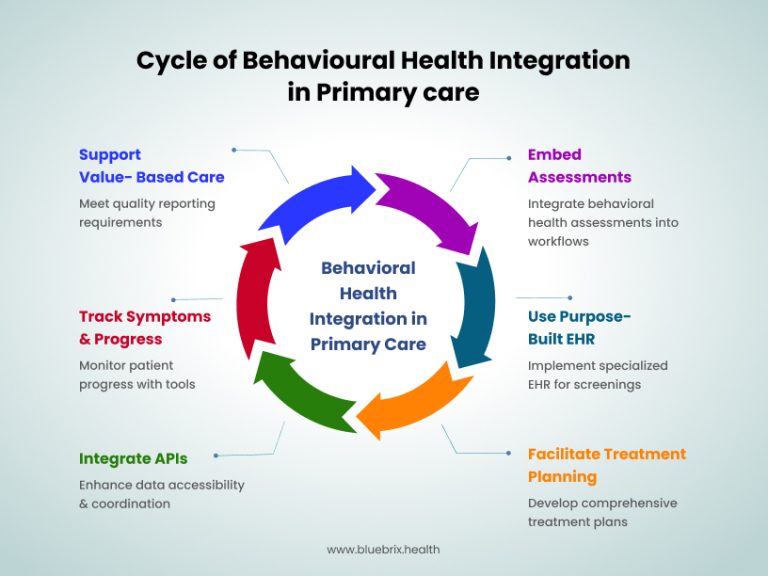 Cycle of Behavioural Health Integration in Primary care

Support Value- Based Care

Meet quality reporting requirements

Embed Assessments

Integrate behavioral health assessments into workflows

Behavioral Health Integration in Primary Care

Track Symptoms & Progress

Monitor patient progress with tools

Use Purpose-Built EHR

Implement specialized EHR for screenings

Integrate APIs

Enhance data accessibility & coordination

Facilitate Treatment Planning

Develop comprehensive treatment plans

www.bluebrix.health